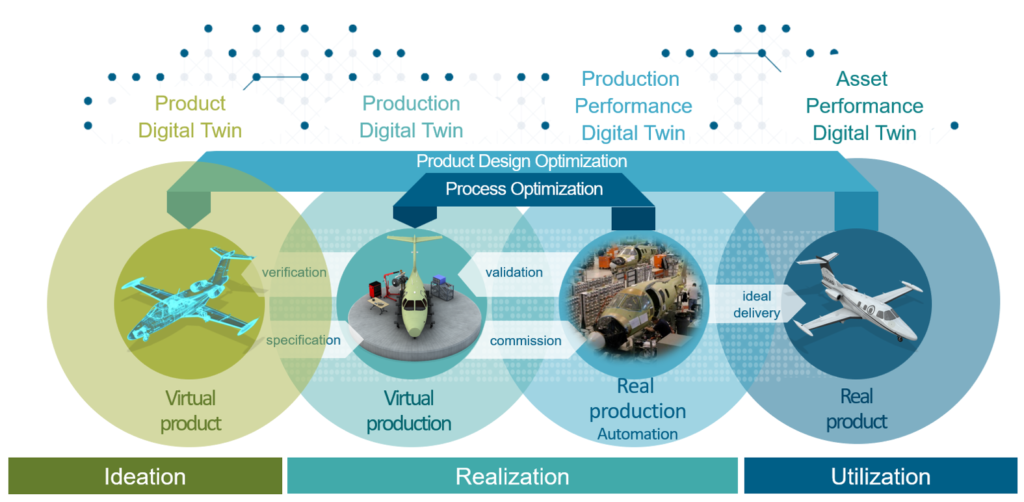 Product Digital Twin

Production Digital Twin

Production Performance Digital Twin

Asset Performance Digital Twin

Product Design Optimization

Process Optimization

verification

specification

validation

commission

ideal delivery

Virtual product

Virtual production

Real production Automation

Real product

Ideation

Realization

Utilization